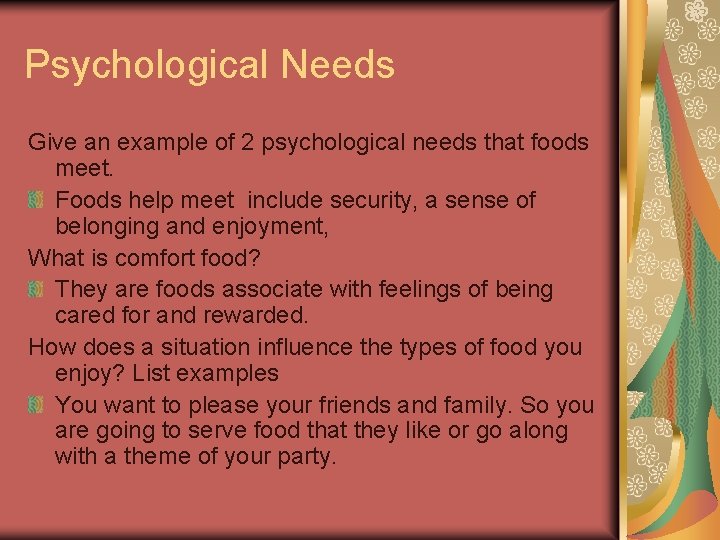 Psychological Needs

Give an example of 2 psychological needs that foods meet.

Foods help meet include security, a sense of belonging and enjoyment,

What is comfort food?

They are foods associate with feelings of being cared for and rewarded.

How does a situation influence the types of food you enjoy? List examples

You want to please your friends and family. So you are going to serve food that they like or go along with a theme of your party.